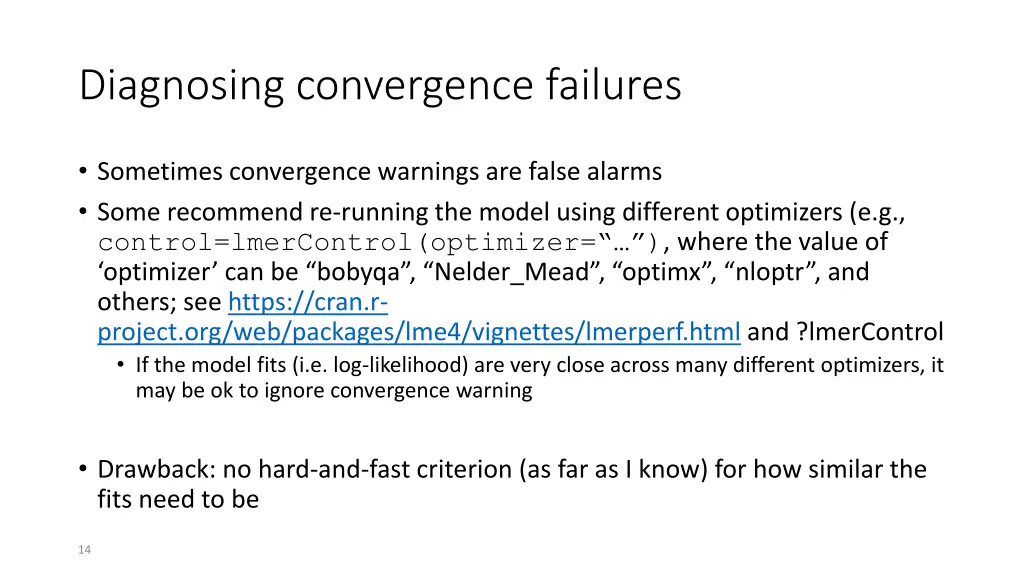 Diagnosing convergence failures

• Sometimes convergence warnings are false alarms
• Some recommend re-running the model using different optimizers (e.g., control=lmerControl(optimizer="…"), where the value of 'optimizer' can be "bobyqa", "Nelder_Mead", "optimx", "nloptr", and others; see https://cran.r-project.org/web/packages/lme4/vignettes/lmerperf.html and ?lmerControl
  • If the model fits (i.e. log-likelihood) are very close across many different optimizers, it may be ok to ignore convergence warning

• Drawback: no hard-and-fast criterion (as far as I know) for how similar the fits need to be

14